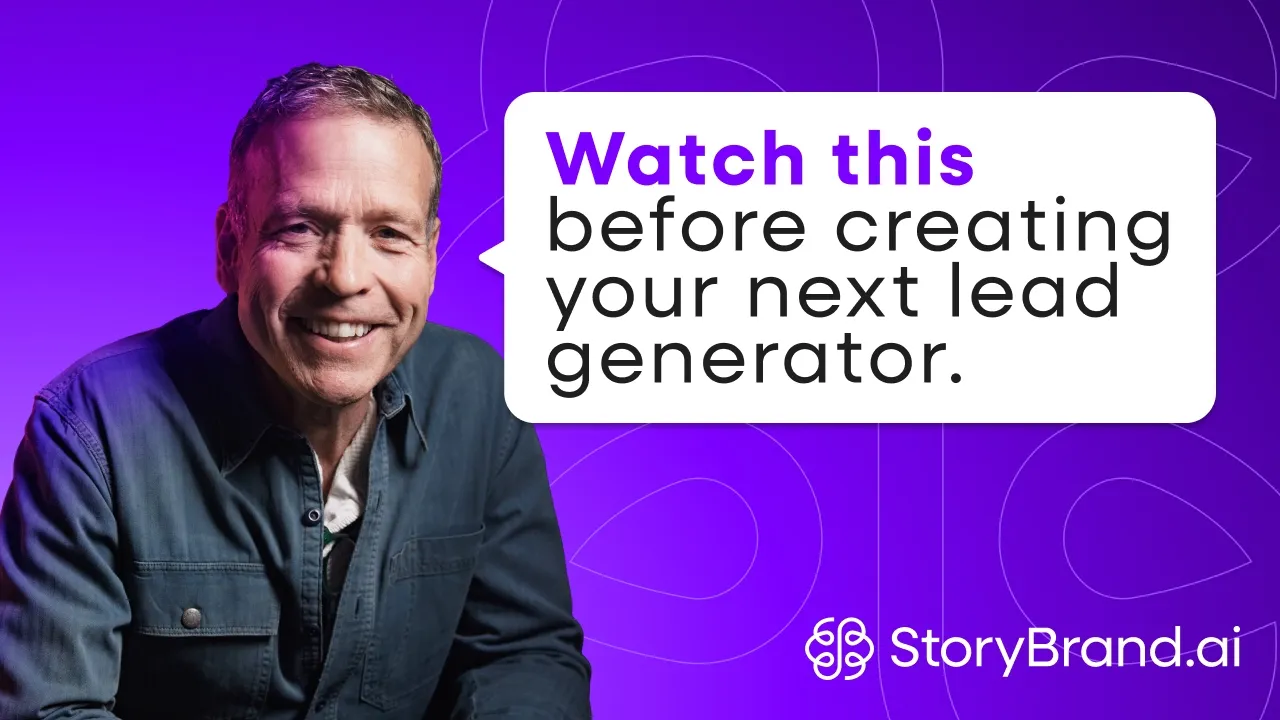 Watch this before creating your next lead generator.

StoryBrand.ai